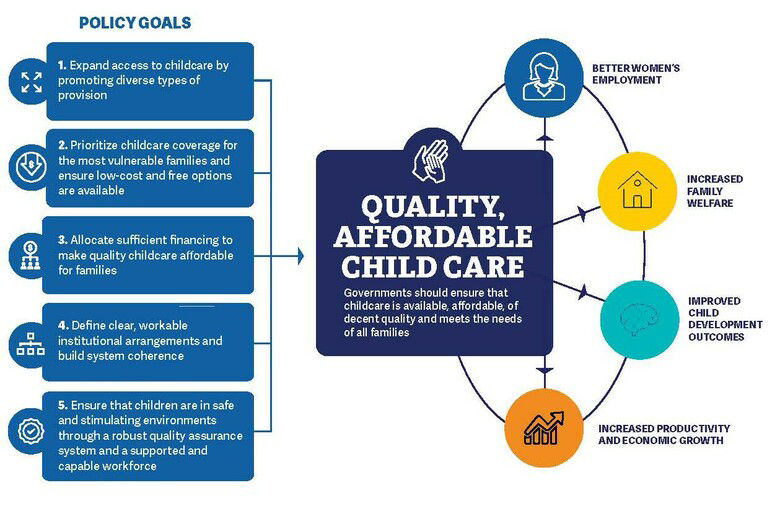 POLICY GOALS

1. Expand access to childcare by promoting diverse types of provision

2. Prioritize childcare coverage for the most vulnerable families and ensure low-cost and free options are available

3. Allocate sufficient financing to make quality childcare affordable for families

4. Define clear, workable institutional arrangements and build system coherence

5. Ensure that children are in safe and stimulating environments through a robust quality assurance system and a supported and capable workforce

QUALITY, AFFORDABLE CHILD CARE

Governments should ensure that childcare is available, affordable, of decent quality and meets the needs of all families

BETTER WOMEN'S EMPLOYMENT

INCREASED FAMILY WELFARE

IMPROVED CHILD DEVELOPMENT OUTCOMES

INCREASED PRODUCTIVITY AND ECONOMIC GROWTH